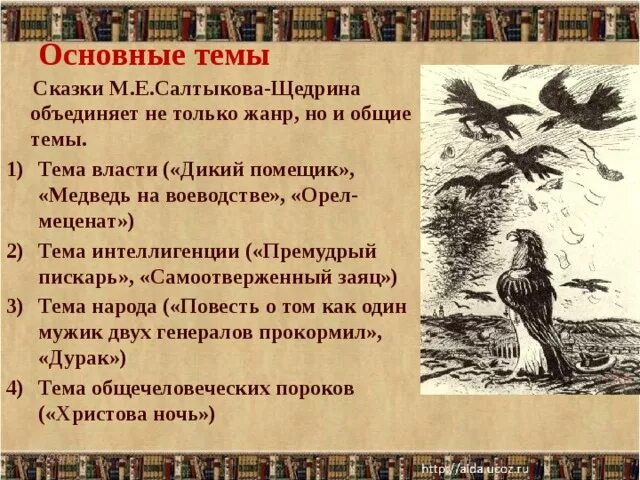 Основные темы

Сказки М.Е.Салтыкова-Щедрина объединяет не только жанр, но и общие темы.

1) Тема власти («Дикий помещик», «Медведь на воеводстве», «Орел-меценат»)
2) Тема интеллигенции («Премудрый пискарь», «Самоотверженный заяц»)
3) Тема народа («Повесть о том как один мужик двух генералов прокормил», «Дурак»)
4) Тема общечеловеческих пороков («Христова ночь»)

http://aida.ucoz.ru